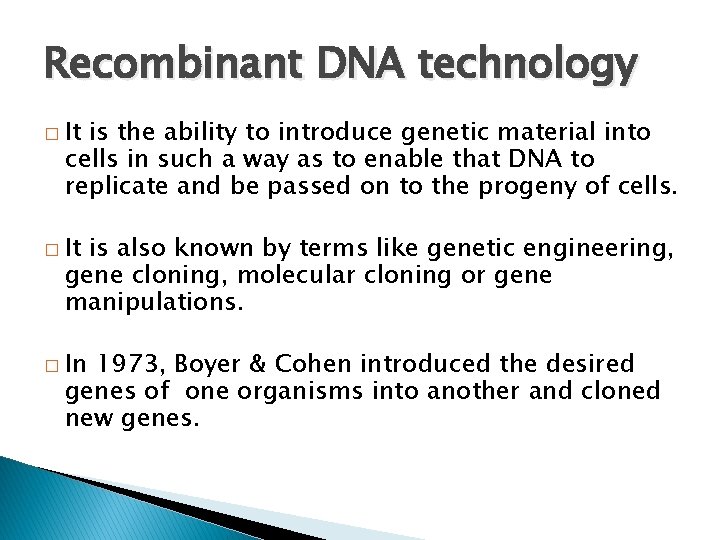 Recombinant DNA technology

□ It is the ability to introduce genetic material into cells in such a way as to enable that DNA to replicate and be passed on to the progeny of cells.

□ It is also known by terms like genetic engineering, gene cloning, molecular cloning or gene manipulations.

□ In 1973, Boyer & Cohen introduced the desired genes of one organisms into another and cloned new genes.